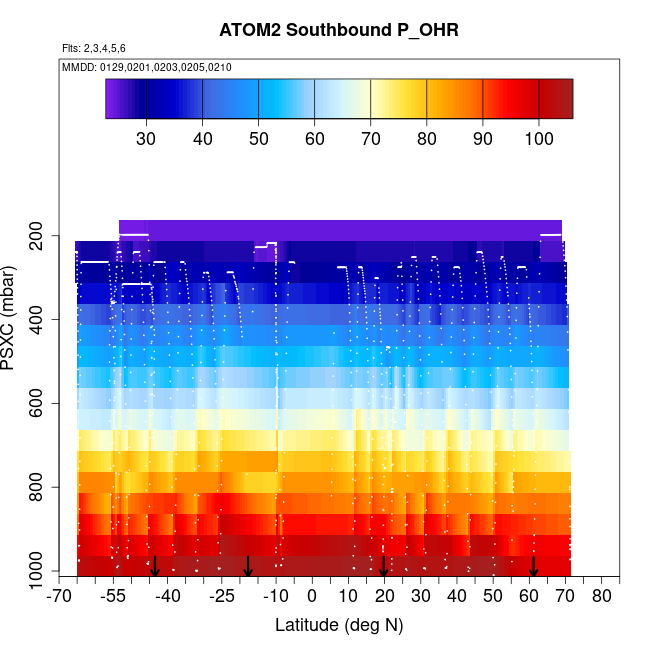 ATOM2 Southbound P_OHR

Flts: 2,3,4,5,6

MMDD: 0129,0201,0203,0205,0210

30 40 50 60 70 80 90 100

PSXC (mbar)

200
400
600
800
1000

-70 -55 -40 -25 -10 0 10 20 30 40 50 60 70 80

Latitude (deg N)